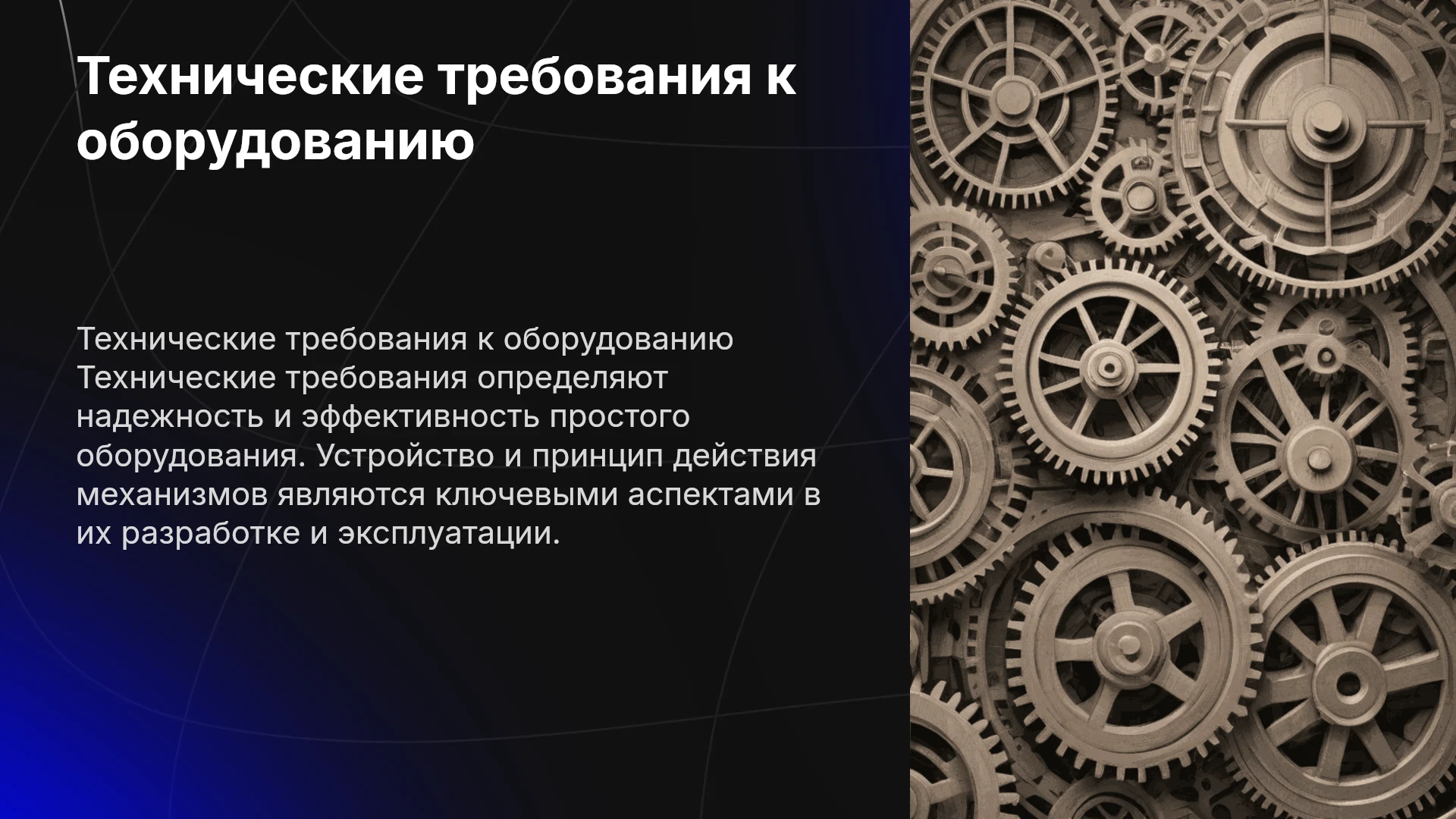 Технические требования к оборудованию

Технические требования к оборудованию Технические требования определяют надежность и эффективность простого оборудования. Устройство и принцип действия механизмов являются ключевыми аспектами в их разработке и эксплуатации.